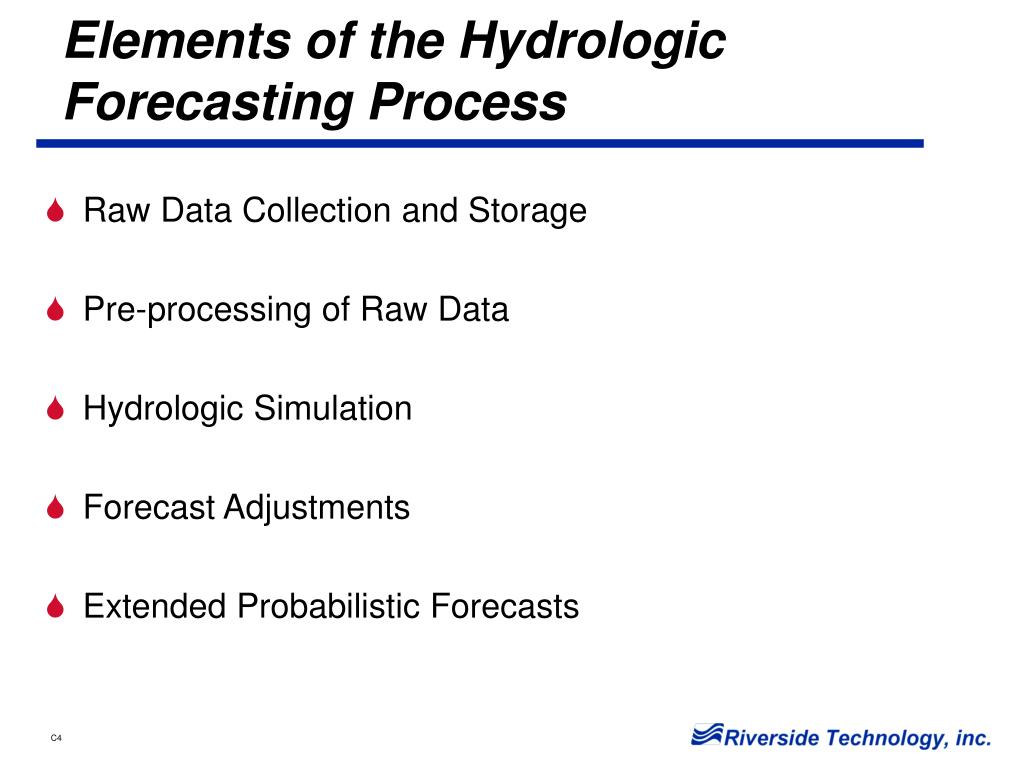 Elements of the Hydrologic Forecasting Process

Raw Data Collection and Storage

Pre-processing of Raw Data

Hydrologic Simulation

Forecast Adjustments

Extended Probabilistic Forecasts

C4

Riverside Technology, inc.